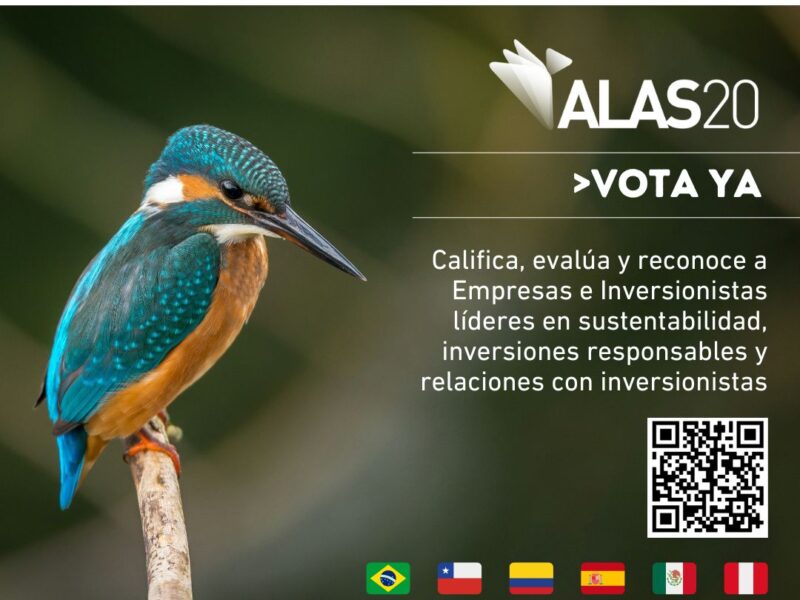 ALAS20

>VOTA YA

Califica, evalúa y reconoce a Empresas e Inversionistas líderes en sustentabilidad, inversiones responsables y relaciones con inversionistas